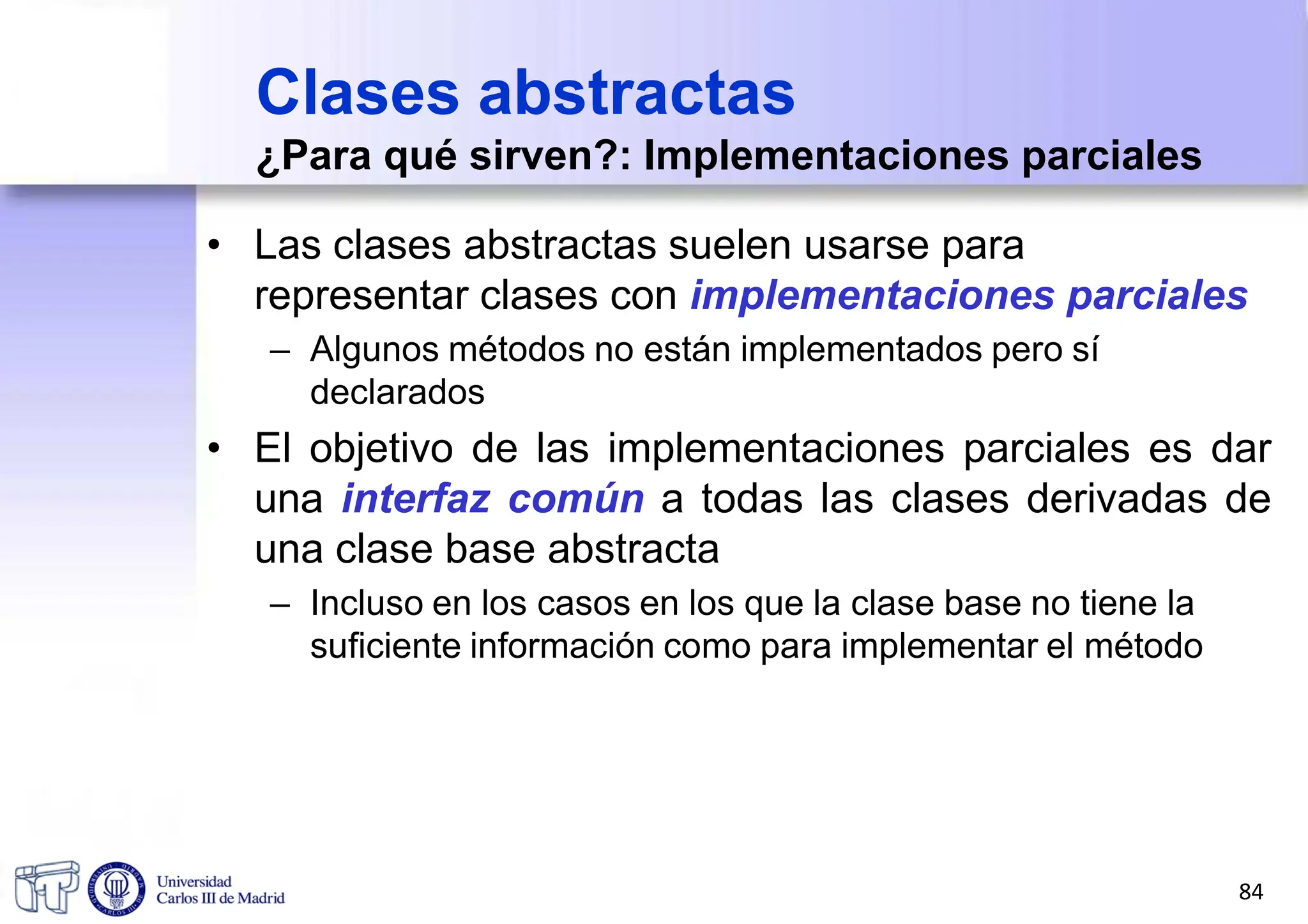 Clases abstractas
¿Para qué sirven?: Implementaciones parciales

• Las clases abstractas suelen usarse para representar clases con implementaciones parciales
 – Algunos métodos no están implementados pero sí declarados
• El objetivo de las implementaciones parciales es dar una interfaz común a todas las clases derivadas de una clase base abstracta
 – Incluso en los casos en los que la clase base no tiene la suficiente información como para implementar el método

Universidad Carlos III de Madrid

84